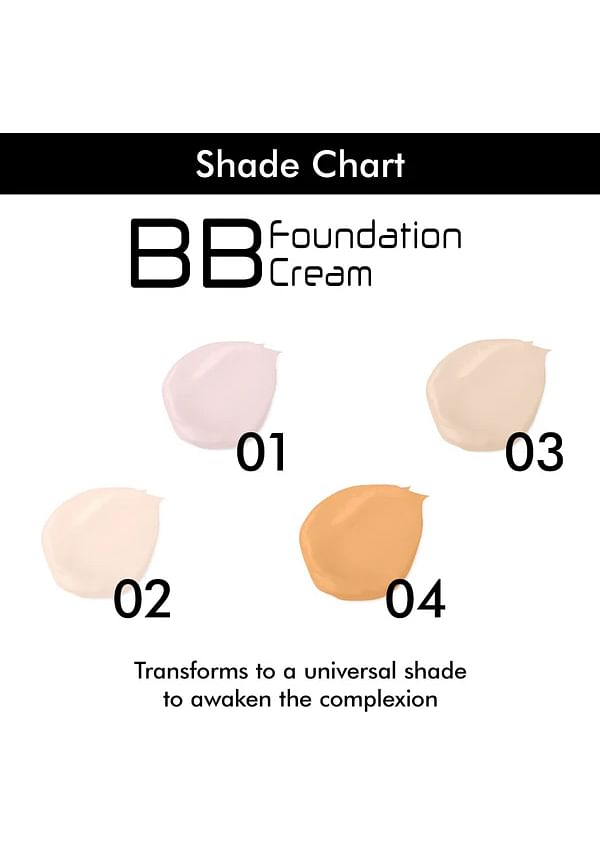 Shade Chart

BB Foundation Cream

01

03

02

04

Transforms to a universal shade to awaken the complexion